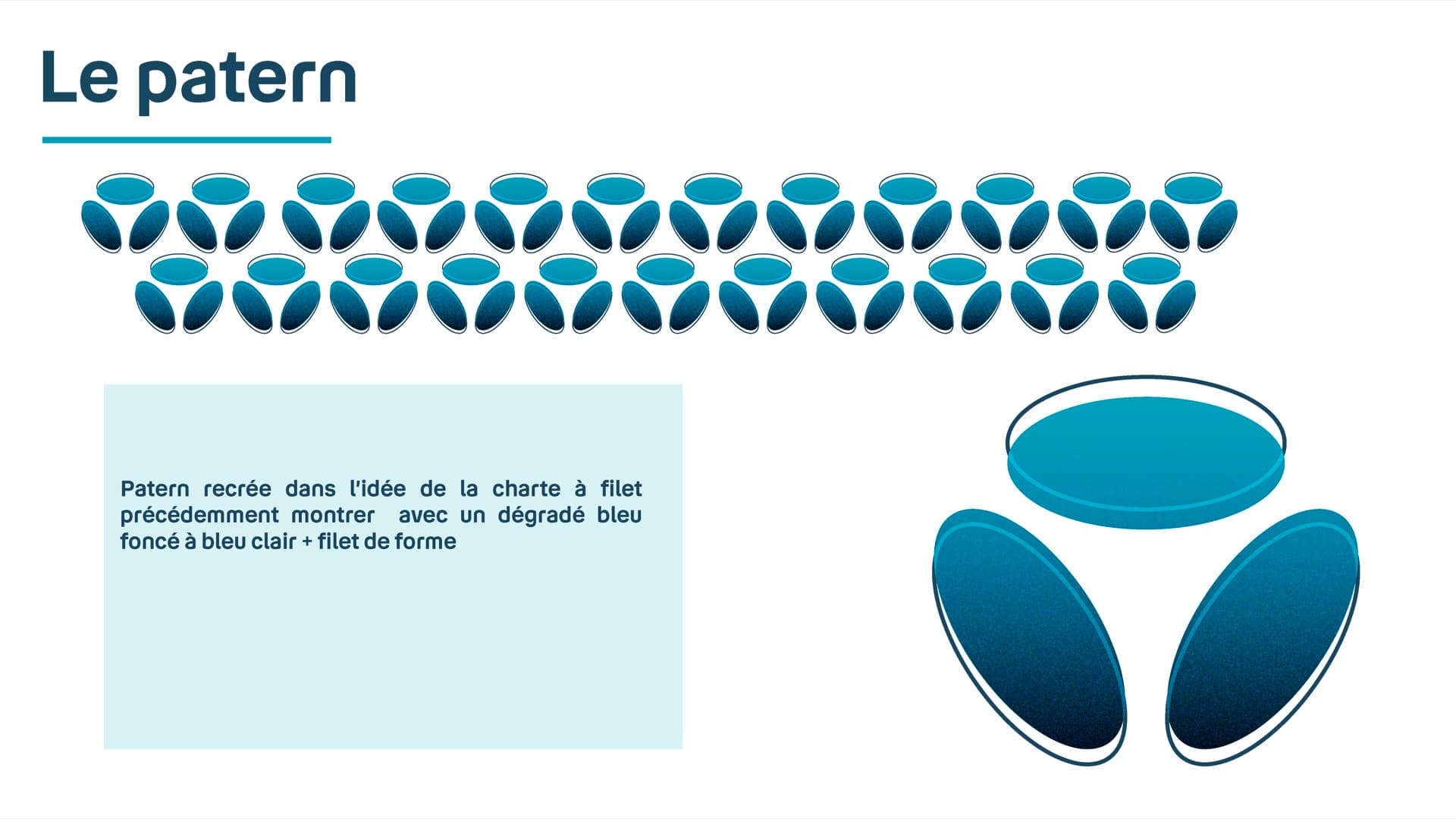 Le patern

Patern recrée dans l'idée de la charte à filet précédemment montrer avec un dégradé bleu foncé à bleu clair + filet de forme